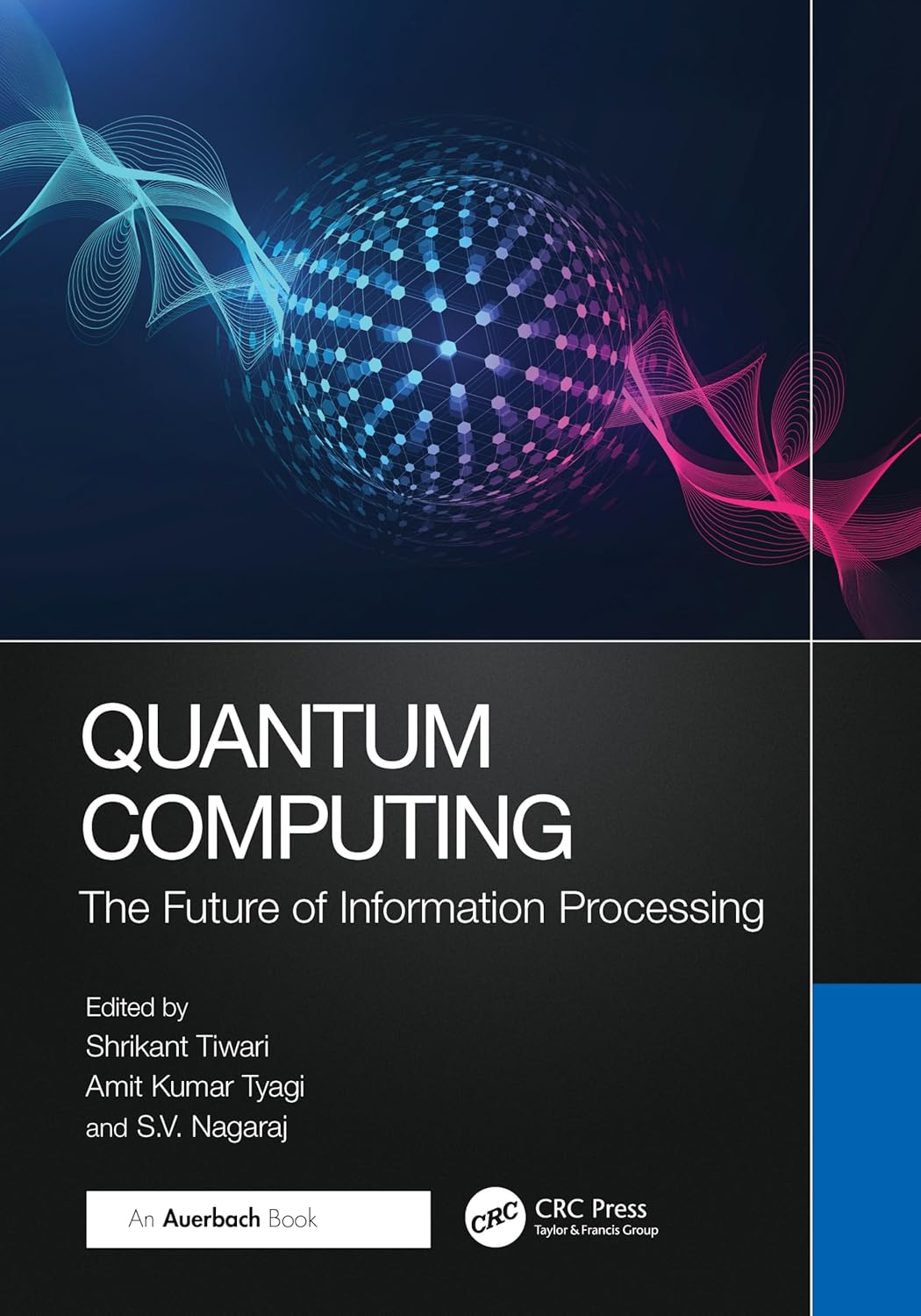 QUANTUM COMPUTING

The Future of Information Processing

Edited by
Shrikant Tiwari
Amit Kumar Tyagi
and S.V. Nagaraj

An Auerbach Book

CRC

CRC Press
Taylor & Francis Group